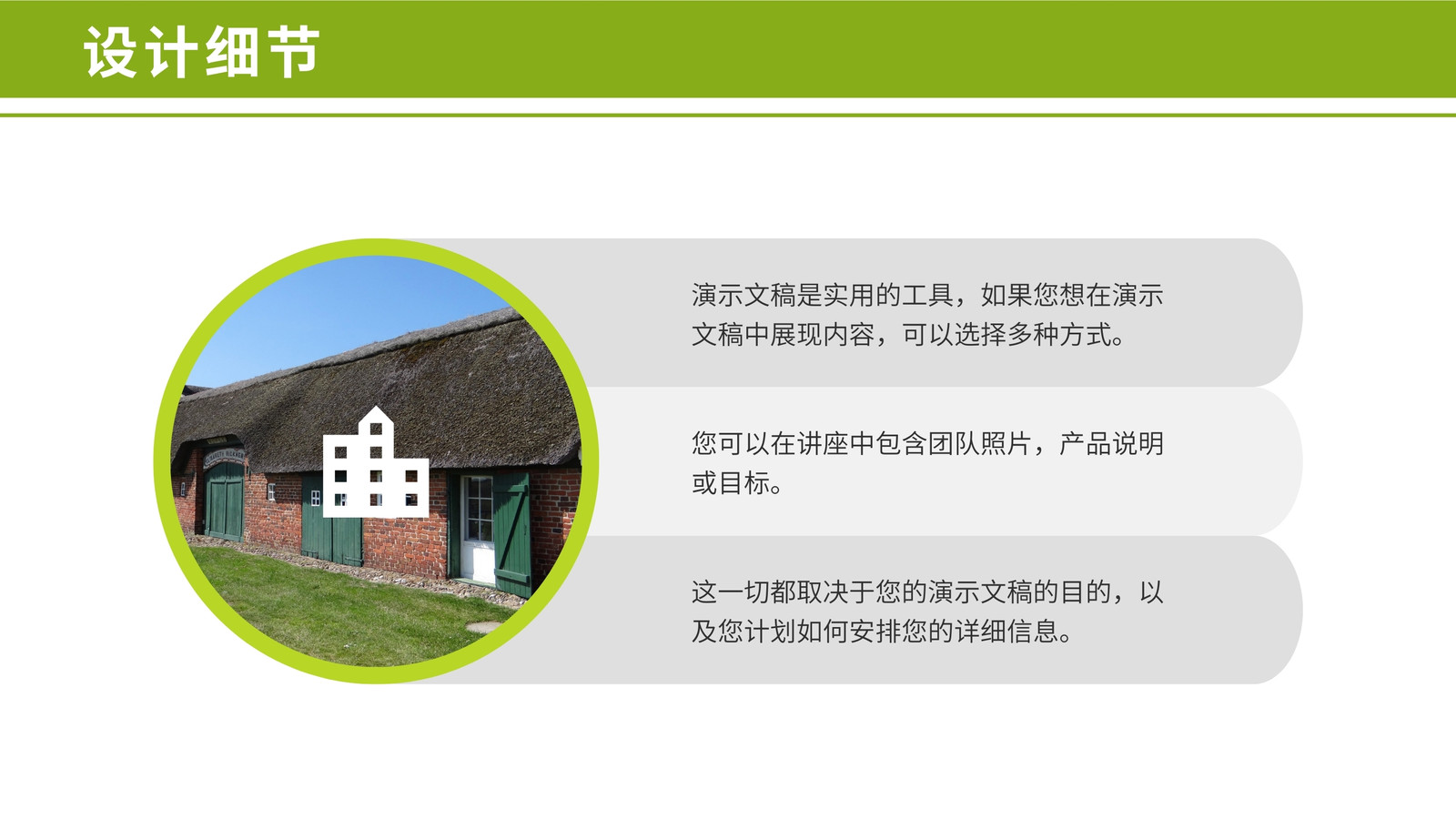 设计细节

演示文稿是实用的工具，如果您想在演示文稿中展现内容，可以选择多种方式。

您可以在讲座中包含团队照片，产品说明或目标。

这一切都取决于您的演示文稿的目的，以及您计划如何安排您的详细信息。